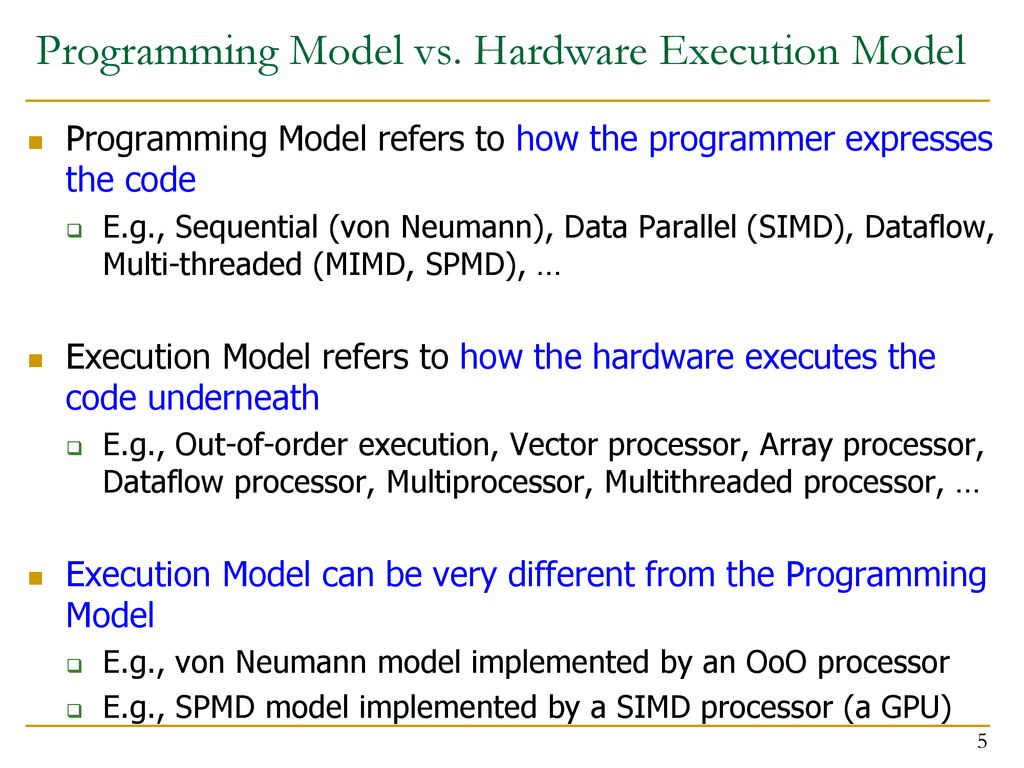 Programming Model vs. Hardware Execution Model

Programming Model refers to how the programmer expresses the code

E.g., Sequential (von Neumann), Data Parallel (SIMD), Dataflow, Multi-threaded (MIMD, SPMD), …

Execution Model refers to how the hardware executes the code underneath

E.g., Out-of-order execution, Vector processor, Array processor, Dataflow processor, Multiprocessor, Multithreaded processor, …

Execution Model can be very different from the Programming Model

E.g., von Neumann model implemented by an OoO processor

E.g., SPMD model implemented by a SIMD processor (a GPU)

5